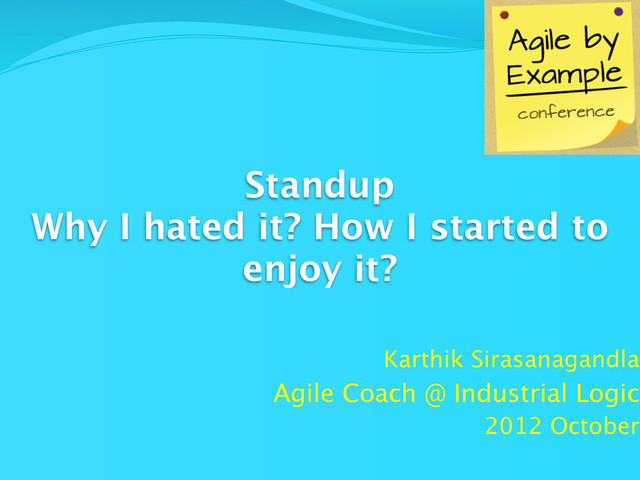 Agile by Example
conference

Standup
Why I hated it? How I started to enjoy it?

Karthik Sirasanagandla
Agile Coach @ Industrial Logic
2012 October